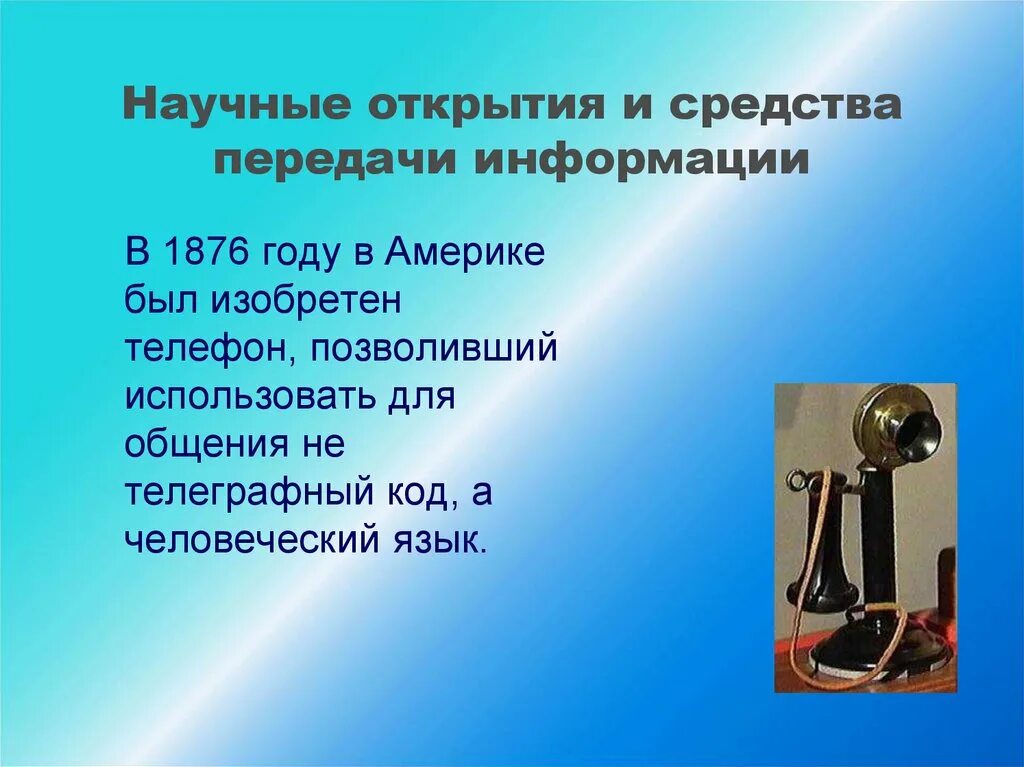 Научные открытия и средства передачи информации

В 1876 году в Америке был изобретен телефон, позволивший использовать для общения не телеграфный код, а человеческий язык.